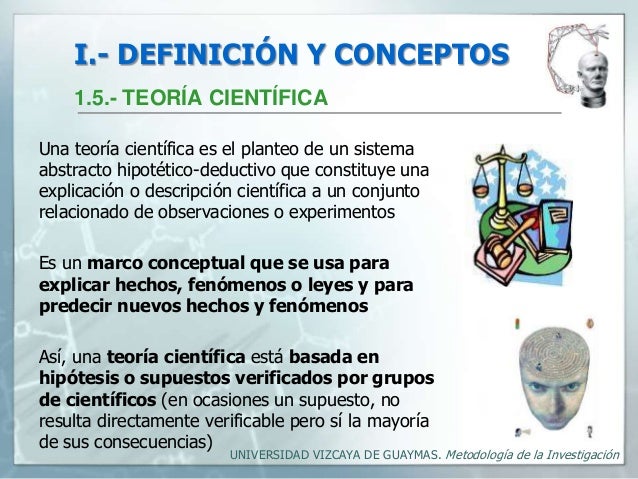 I.- DEFINICIÓN Y CONCEPTOS

1.5.- TEORÍA CIENTÍFICA

Una teoría científica es el planteo de un sistema abstracto hipotético-deductivo que constituye una explicación o descripción científica a un conjunto relacionado de observaciones o experimentos

Es un marco conceptual que se usa para explicar hechos, fenómenos o leyes y para predecir nuevos hechos y fenómenos

Así, una teoría científica está basada en hipótesis o supuestos verificados por grupos de científicos (en ocasiones un supuesto, no resulta directamente verificable pero sí la mayoría de sus consecuencias)

UNIVERSIDAD VIZCAYA DE GUAYMAS. Metodología de la Investigación